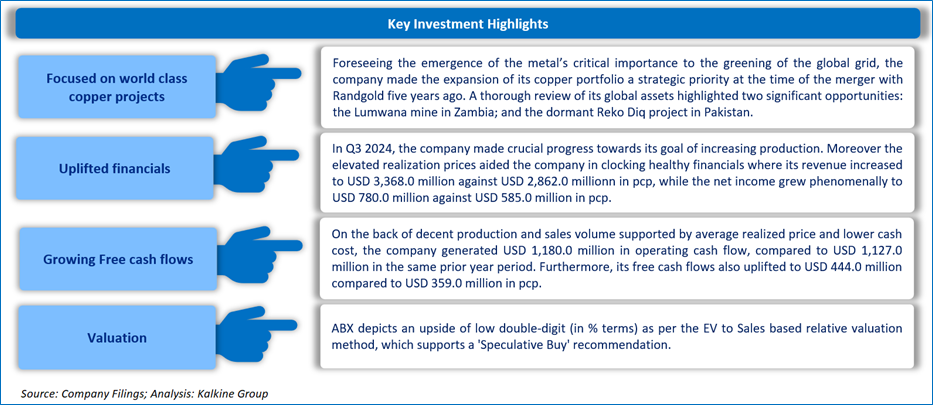 Key Investment Highlights

Focused on world class copper projects

Foreseeing the emergence of the metal's critical importance to the greening of the global grid, the company made the expansion of its copper portfolio a strategic priority at the time of the merger with Randgold five years ago. A thorough review of its global assets highlighted two significant opportunities: the Lumwana mine in Zambia; and the dormant Reko Diq project in Pakistan.

Uplifted financials

In Q3 2024, the company made crucial progress towards its goal of increasing production. Moreover the elevated realization prices aided the company in clocking healthy financials where its revenue increased to USD 3,368.0 million against USD 2,862.0 millionn in pcp, while the net income grew phenomenally to USD 780.0 million against USD 585.0 million in pcp.

Growing Free cash flows

On the back of decent production and sales volume supported by average realized price and lower cash cost, the company generated USD 1,180.0 million in operating cash flow, compared to USD 1,127.0 million in the same prior year period. Furthermore, its free cash flows also uplifted to USD 444.0 million compared to USD 359.0 million in pcp.

Valuation

ABX depicts an upside of low double-digit (in % terms) as per the EV to Sales based relative valuation method, which supports a 'Speculative Buy' recommendation.

Source: Company Filings; Analysis: Kalkine Group